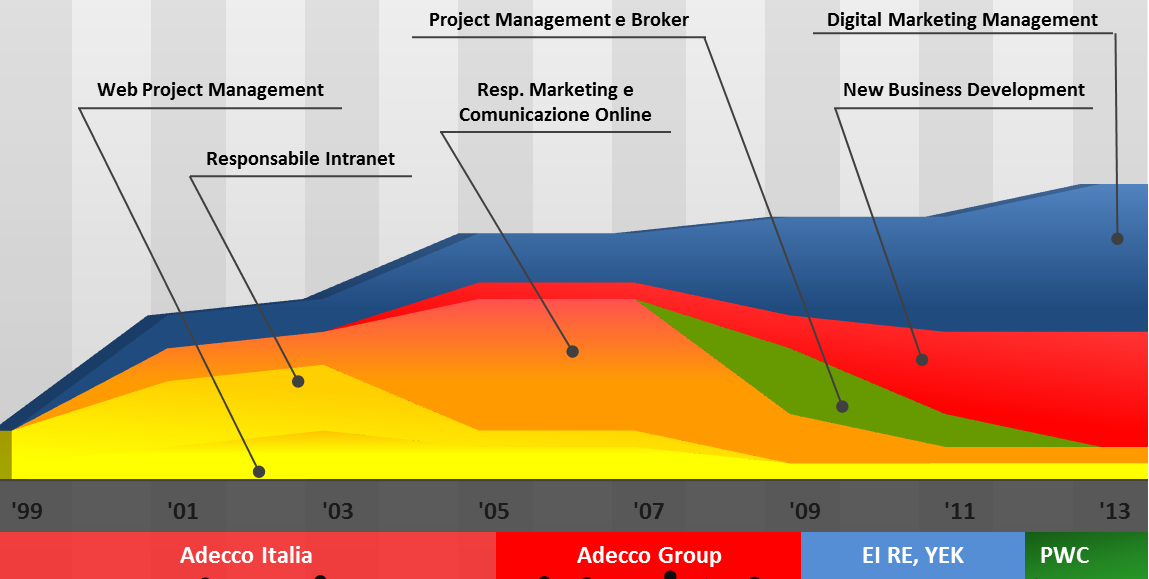 Project Management e Broker

Digital Marketing Management

Web Project Management

Resp. Marketing e Comunicazione Online

New Business Development

Responsabile Intranet

'99 '01 '03 '05 '07 '09 '11 '13

Adecco Italia

Adecco Group

EI RE, YEK

PWC